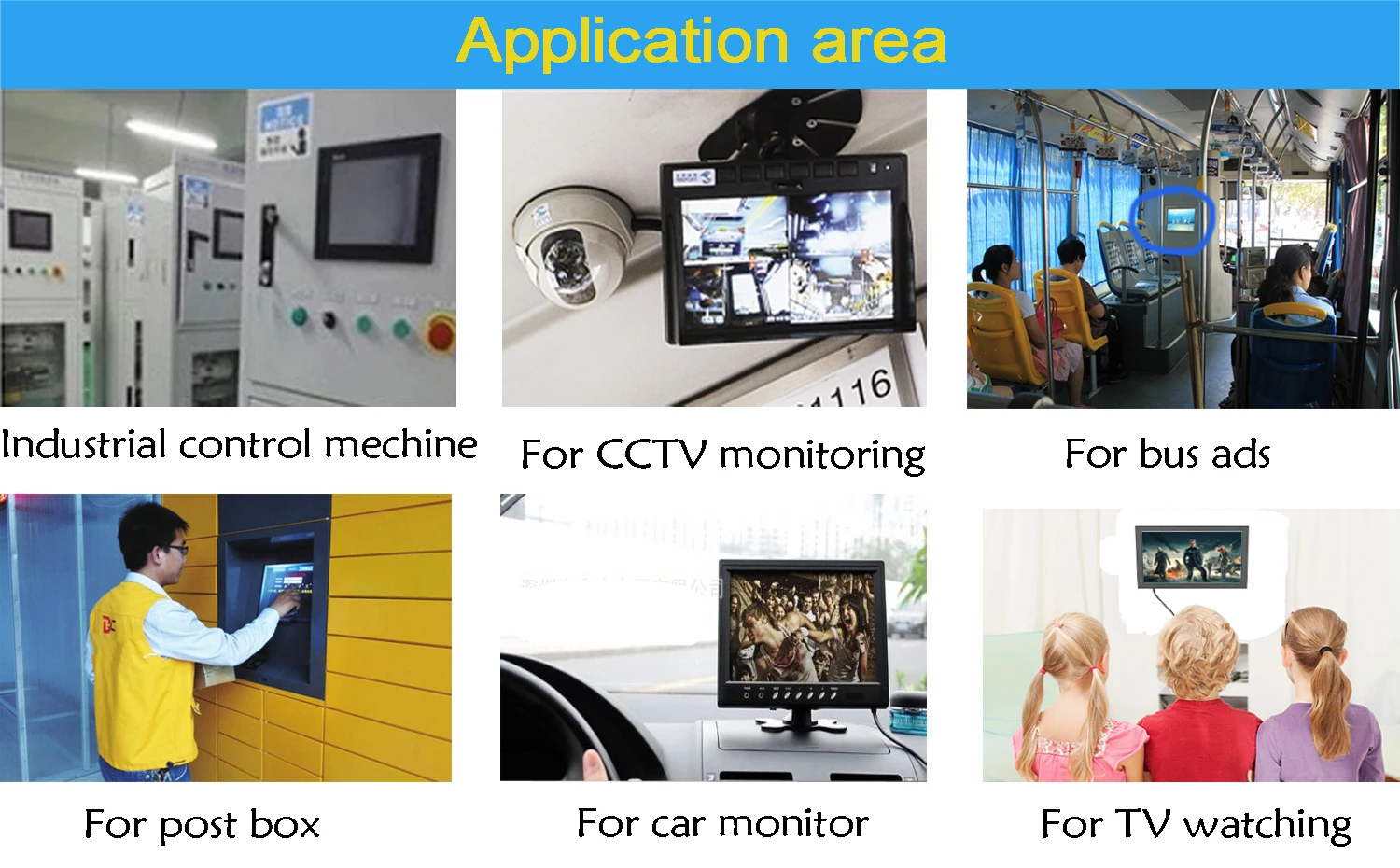 Application area

Industrial control mechine

For CCTV monitoring

For bus ads

For post box

For car monitor

For TV watching